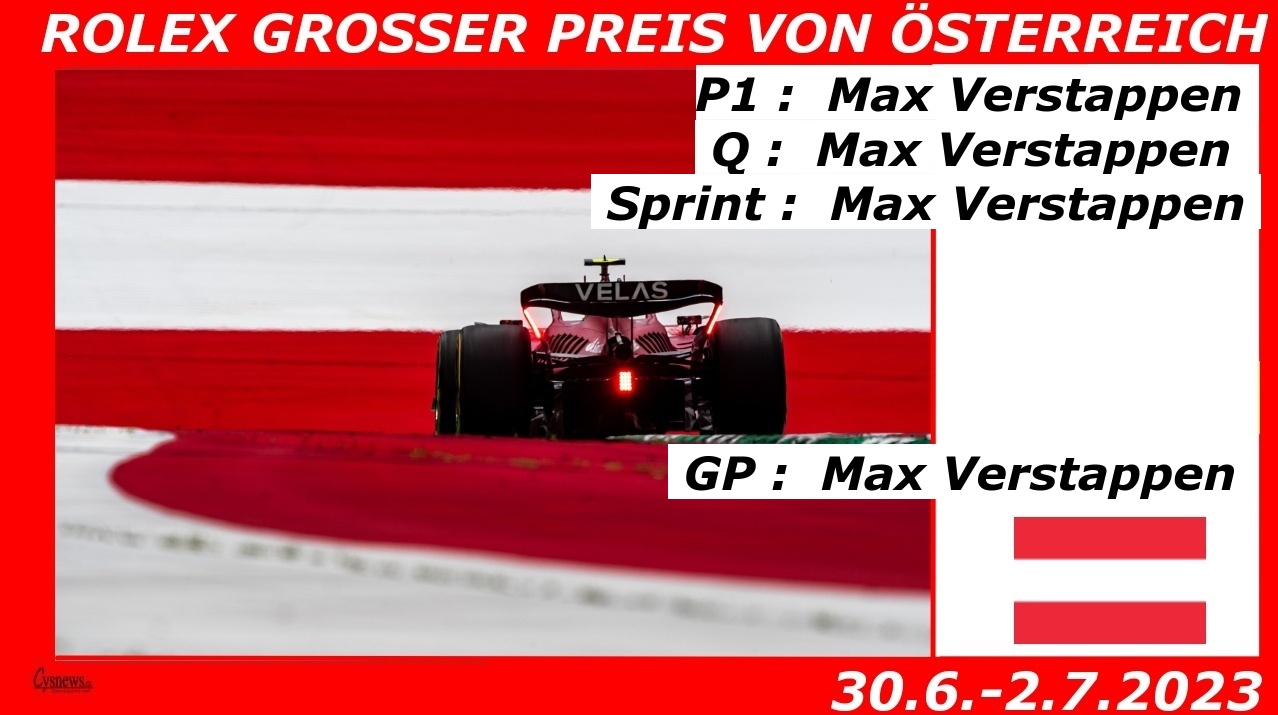 ROLEX GROSSER PREIS VON ÖSTERREICH

P1 : Max Verstappen
Q : Max Verstappen
Sprint : Max Verstappen

VELAS

GP : Max Verstappen

Cysnews

30.6.-2.7.2023